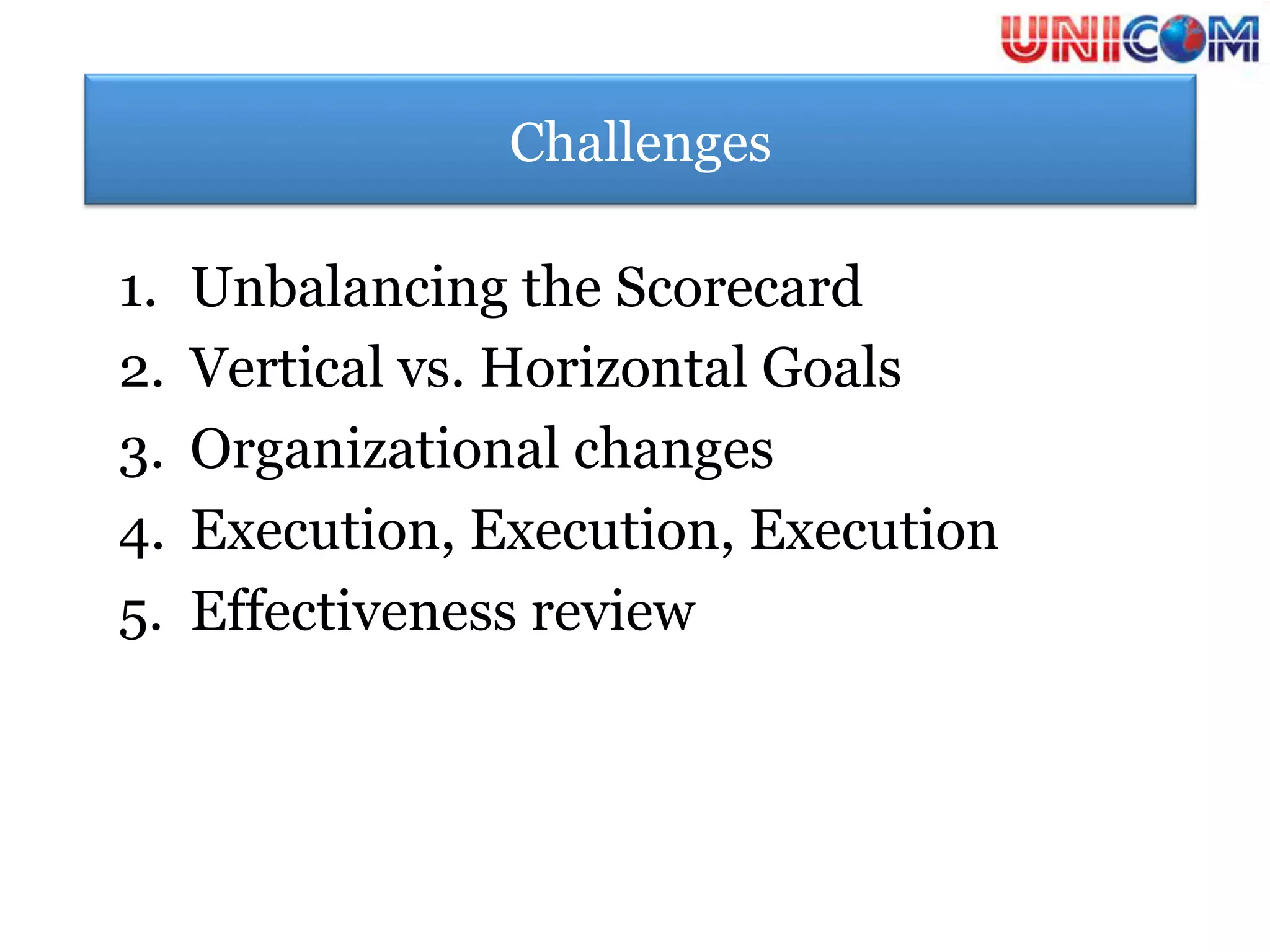 UNICOM

Challenges

1. Unbalancing the Scorecard
2. Vertical vs. Horizontal Goals
3. Organizational changes
4. Execution, Execution, Execution
5. Effectiveness review